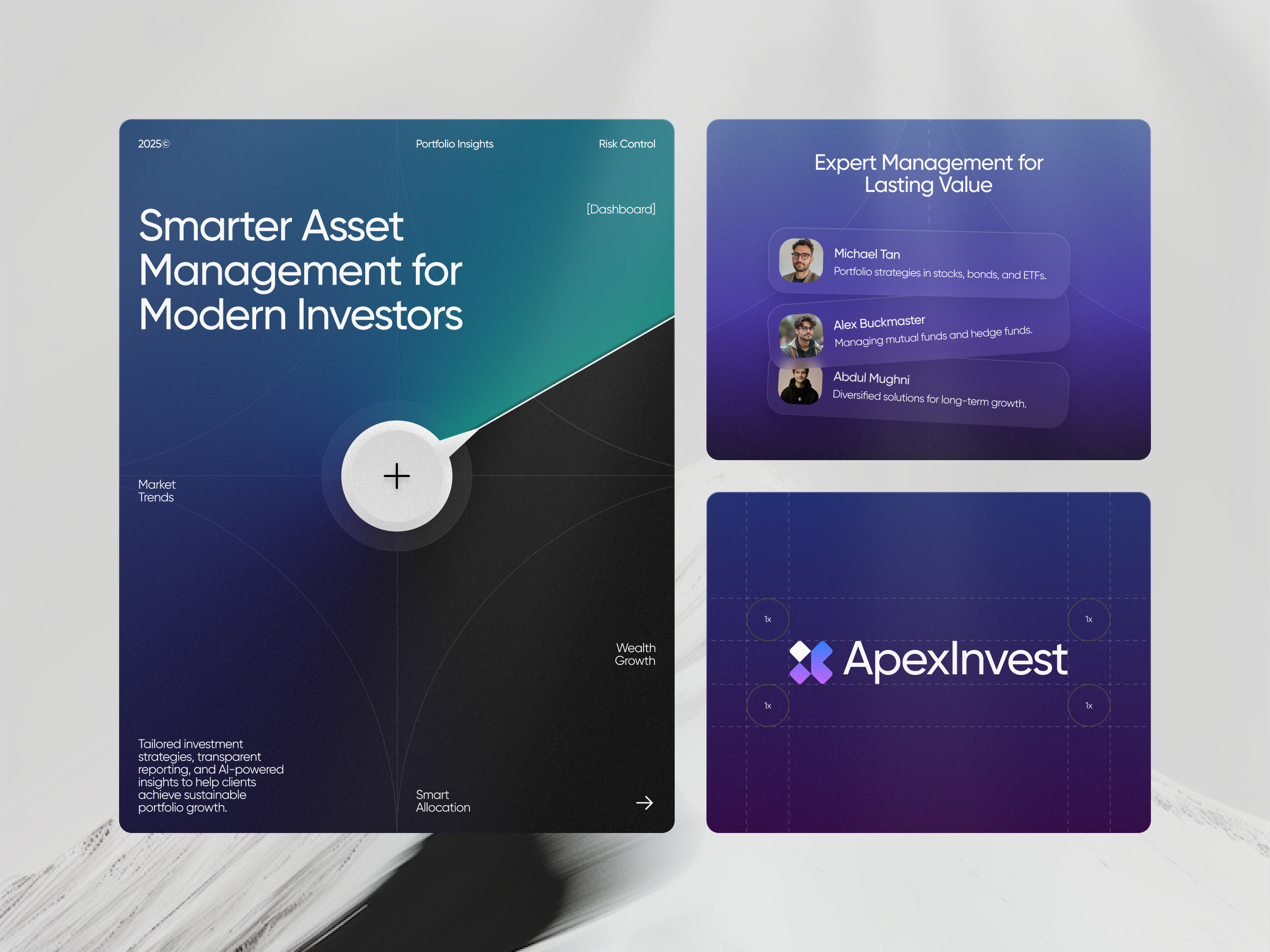 2025©

Portfolio Insights

Risk Control

[Dashboard]

Smarter Asset Management for Modern Investors

Market Trends

Wealth Growth

Tailored investment strategies, transparent reporting, and AI-powered insights to help clients achieve sustainable portfolio growth.

Smart Allocation

Expert Management for Lasting Value

Michael Tan
Portfolio strategies in stocks, bonds, and ETFs.

Alex Buckmaster
Managing mutual funds and hedge funds.

Abdul Mughni
Diversified solutions for long-term growth.

1x

1x

ApexInvest

1x

1x